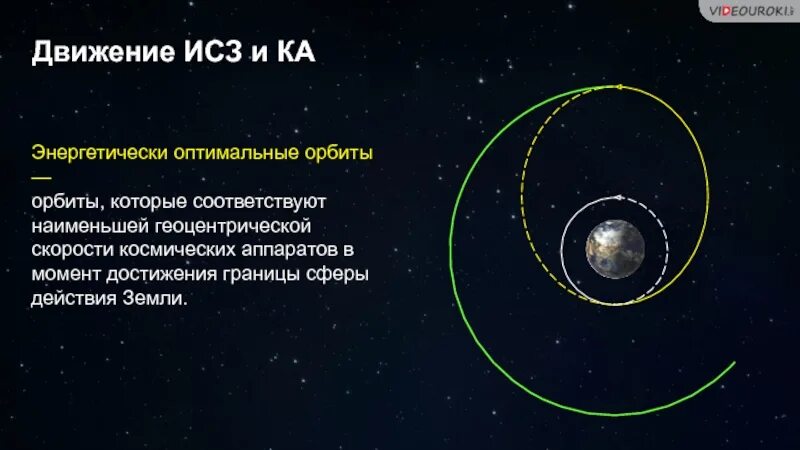 VIDEOUROKI

Движение ИСЗ и КА

Энергетически оптимальные орбиты —

орбиты, которые соответствуют наименьшей геоцентрической скорости космических аппаратов в момент достижения границы сферы действия Земли.